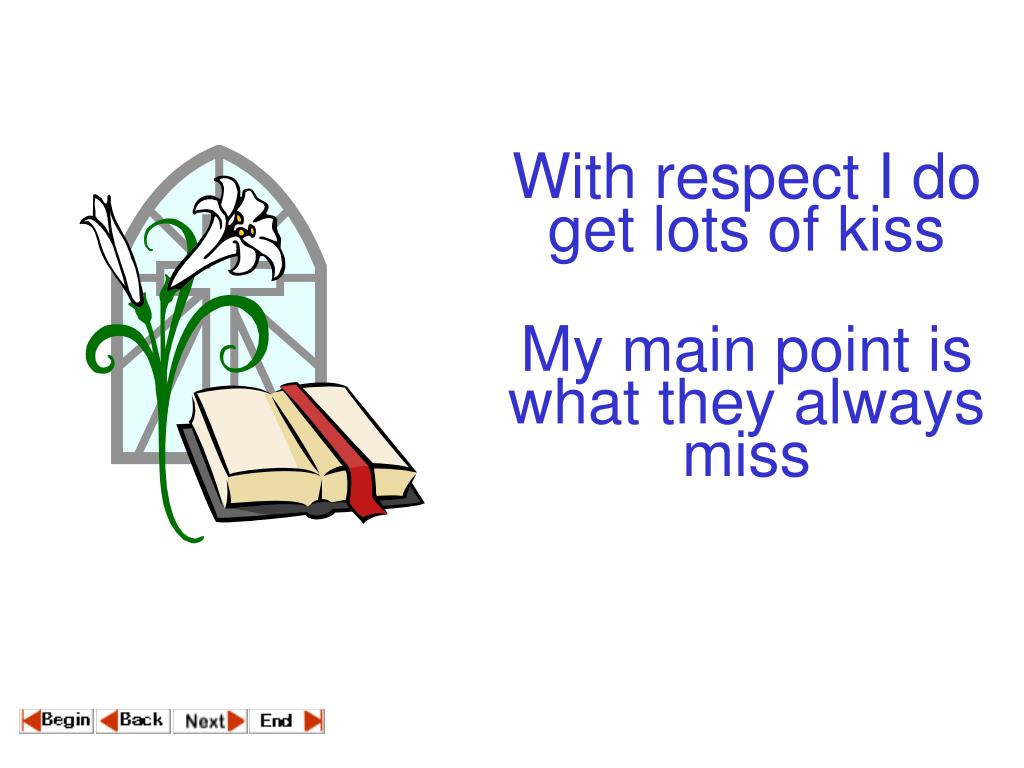 With respect I do get lots of kiss

My main point is what they always miss

Begin Back Next End